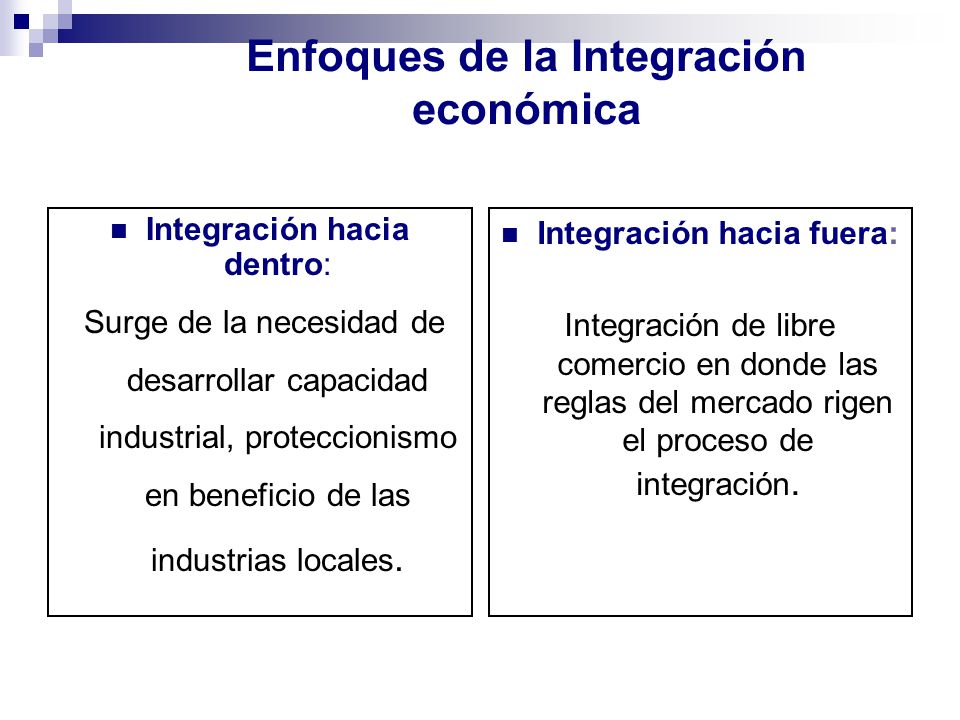 Enfoques de la Integración económica

Integración hacia dentro:

Surge de la necesidad de desarrollar capacidad industrial, proteccionismo en beneficio de las industrias locales.

Integración hacia fuera:

Integración de libre comercio en donde las reglas del mercado rigen el proceso de integración.